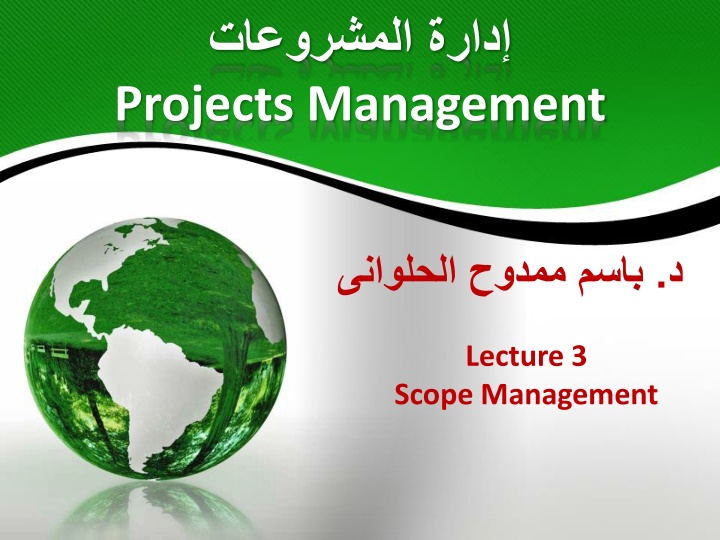 إدارة المشروعات
Projects Management

د. باسم ممدوح الحلوانى

Lecture 3
Scope Management